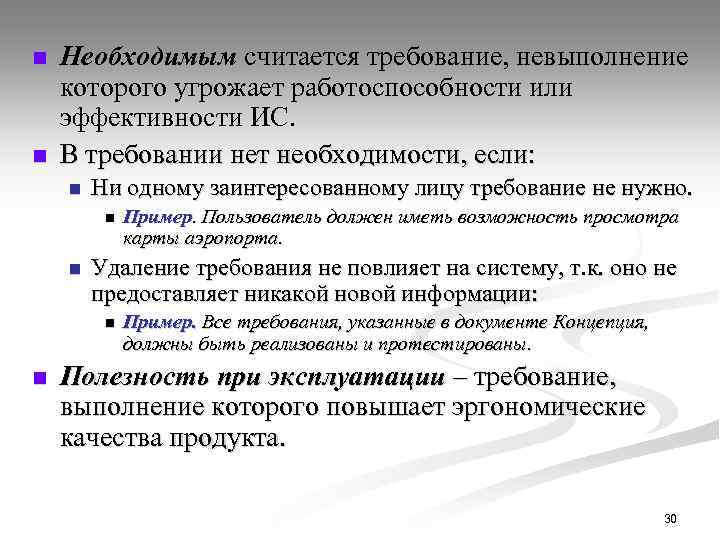 Необходимым считается требование, невыполнение которого угрожает работоспособности или эффективности ИС.

В требовании нет необходимости, если:

Ни одному заинтересованному лицу требование не нужно.

Пример. Пользователь должен иметь возможность просмотра карты аэропорта.

Удаление требования не повлияет на систему, т.к. оно не предоставляет никакой новой информации:

Пример. Все требования, указанные в документе Концепция, должны быть реализованы и протестированы.

Полезность при эксплуатации – требование, выполнение которого повышает эргономические качества продукта.

30